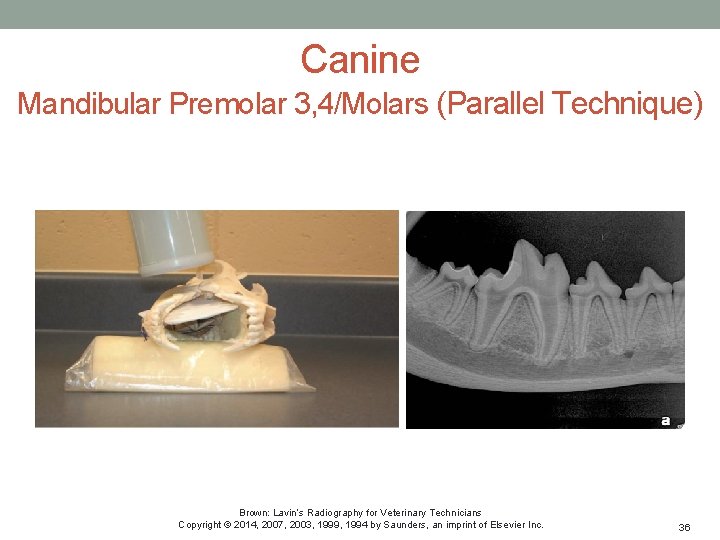 Canine
Mandibular Premolar 3,4/Molars (Parallel Technique)

a

Brown: Lavin's Radiography for Veterinary Technicians
Copyright © 2014, 2007, 2003, 1999, 1994 by Saunders, an imprint of Elsevier Inc.

36